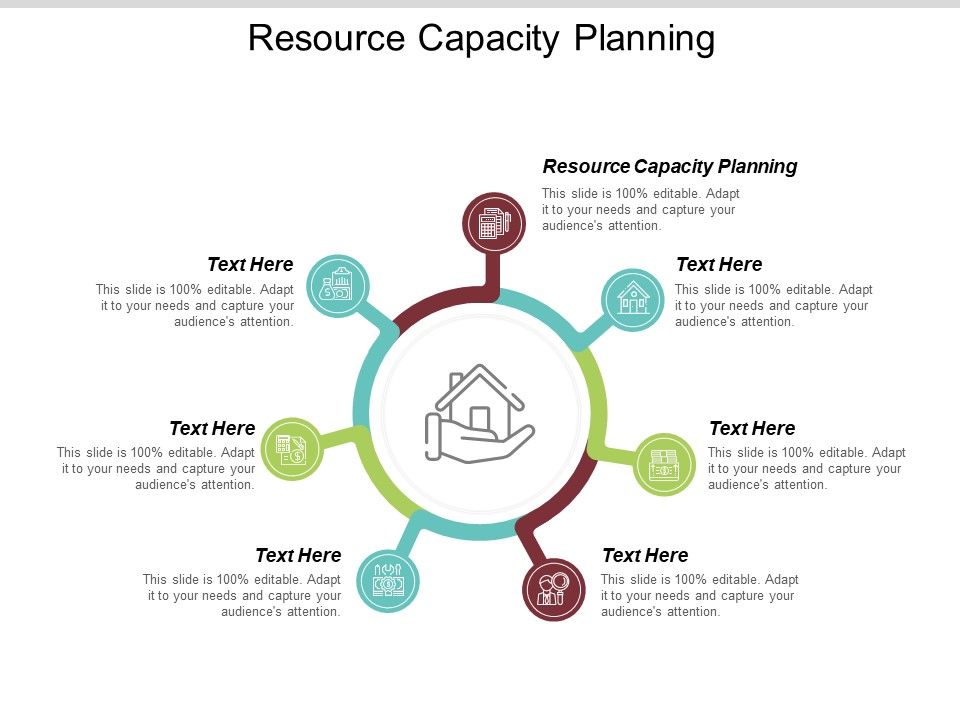 Resource Capacity Planning

Resource Capacity Planning

This slide is 100% editable. Adapt it to your needs and capture your audience's attention.

Text Here

This slide is 100% editable. Adapt it to your needs and capture your audience's attention.

Text Here

This slide is 100% editable. Adapt it to your needs and capture your audience's attention.

Text Here

This slide is 100% editable. Adapt it to your needs and capture your audience's attention.

Text Here

This slide is 100% editable. Adapt it to your needs and capture your audience's attention.

Text Here

This slide is 100% editable. Adapt it to your needs and capture your audience's attention.

Text Here

This slide is 100% editable. Adapt it to your needs and capture your audience's attention.